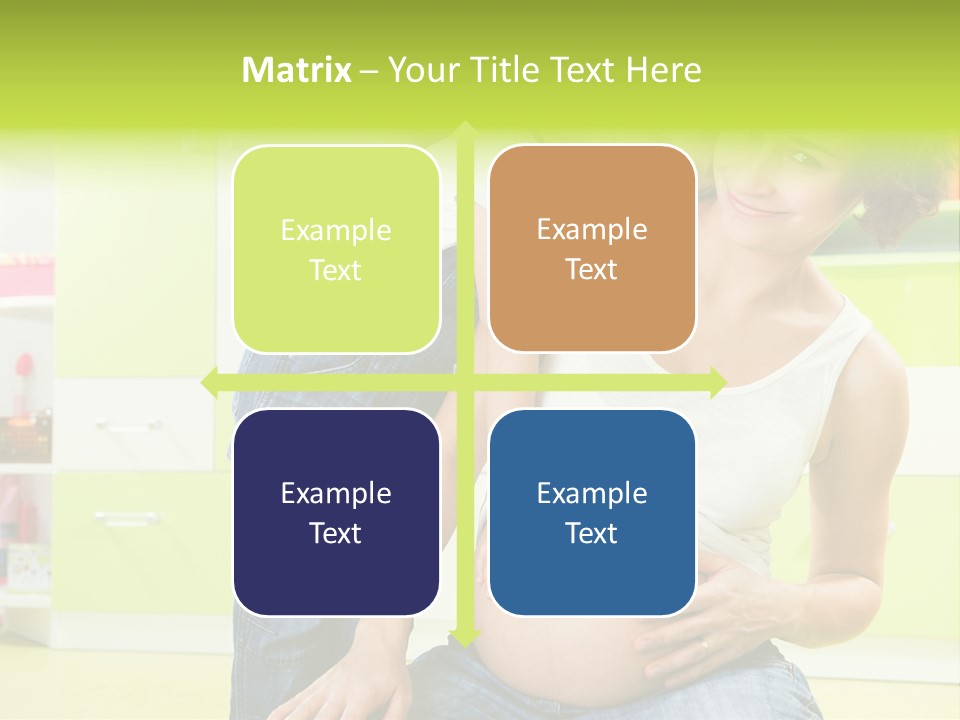 Matrix – Your Title Text Here

Example Text

Example Text

Example Text

Example Text